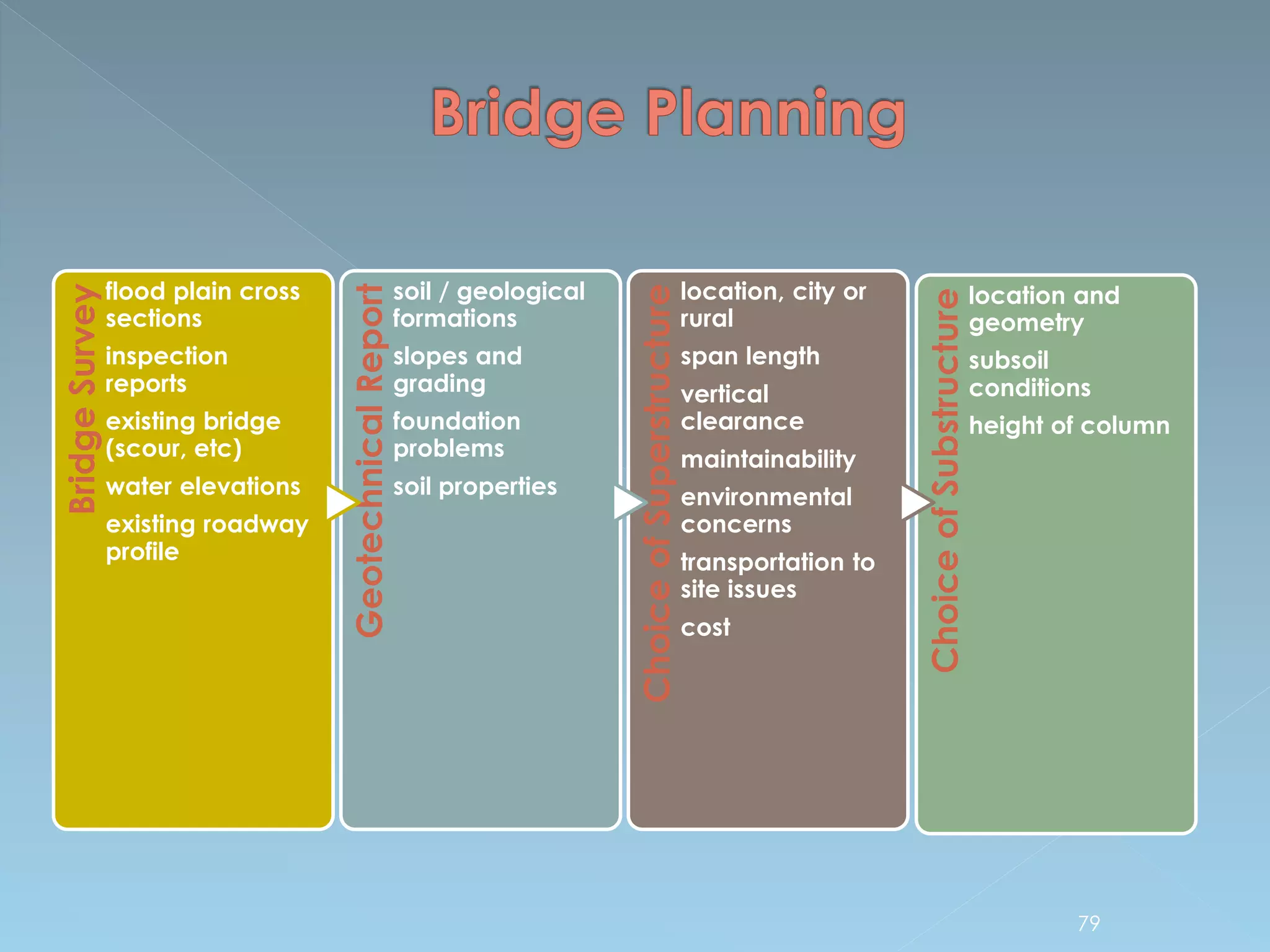 Bridge Planning

Bridge Survey

flood plain cross sections

inspection reports

existing bridge (scour, etc)

water elevations

existing roadway profile

Geotechnical Report

soil / geological formations

slopes and grading

foundation problems

soil properties

Choice of Superstructure

location, city or rural

span length

vertical clearance

maintainability

environmental concerns

transportation to site issues

cost

Choice of Substructure

location and geometry

subsoil conditions

height of column

79